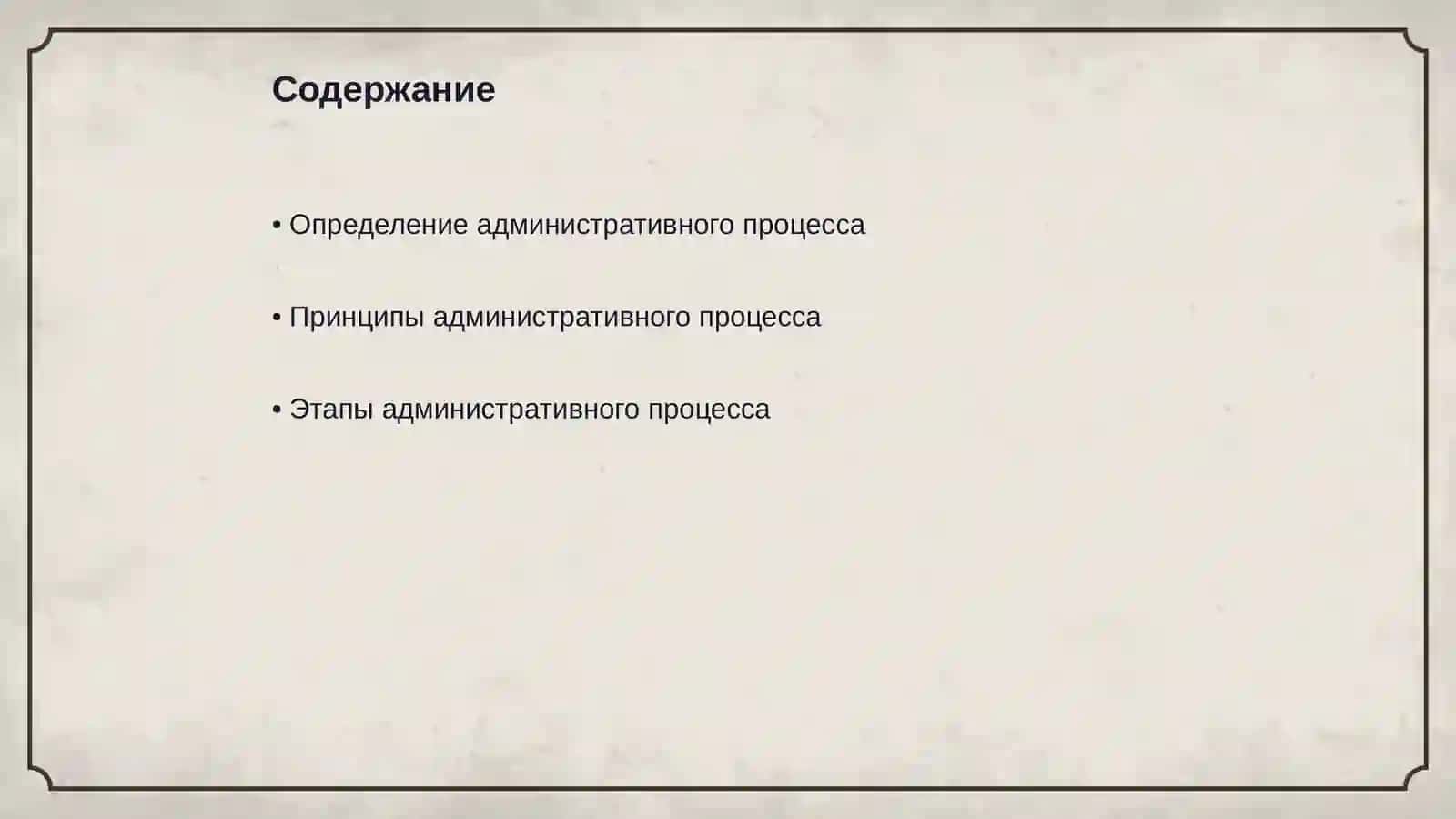 Содержание

• Определение административного процесса

• Принципы административного процесса

• Этапы административного процесса